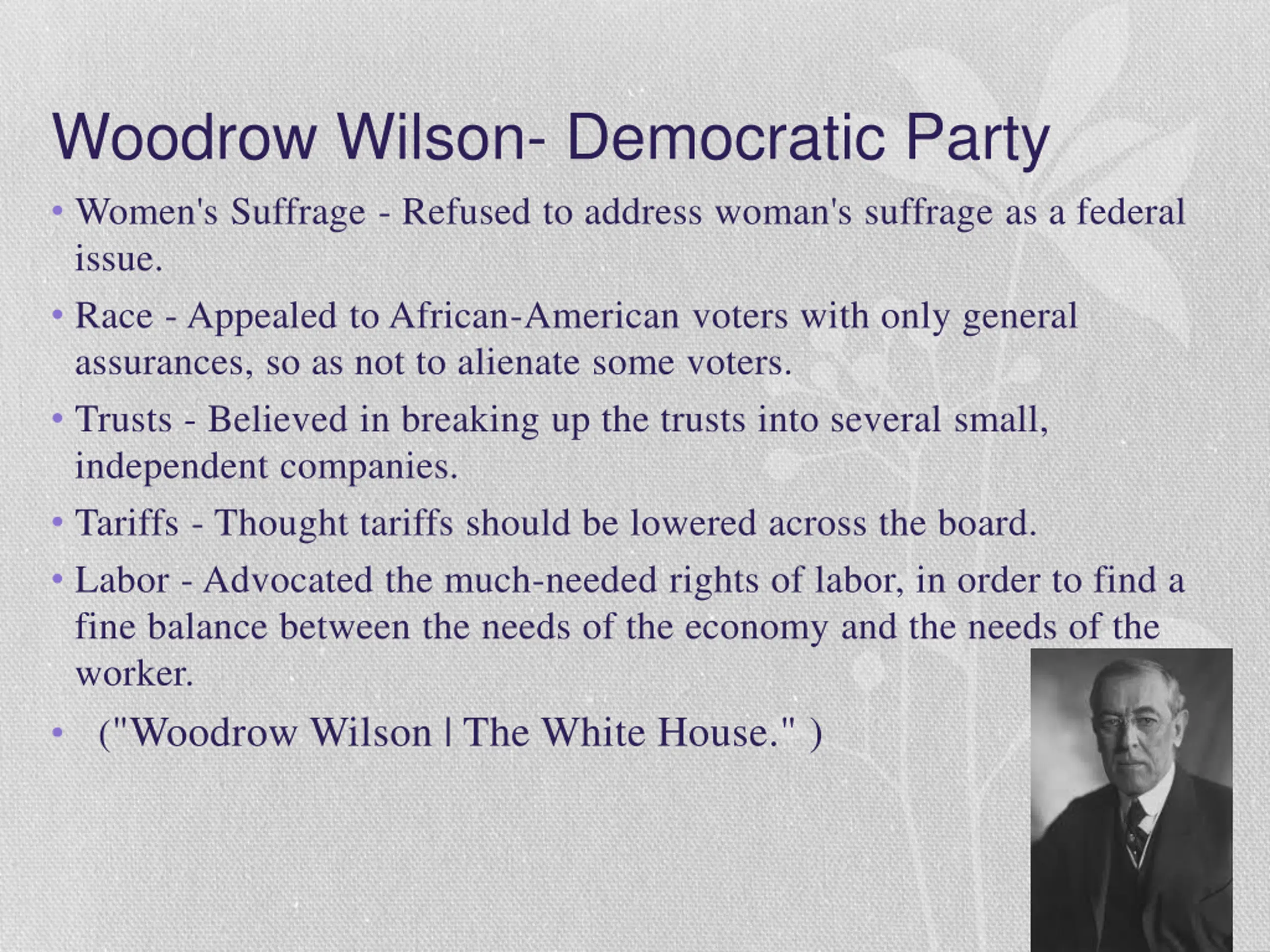 Woodrow Wilson- Democratic Party

• Women's Suffrage - Refused to address woman's suffrage as a federal issue.

• Race - Appealed to African-American voters with only general assurances, so as not to alienate some voters.

• Trusts - Believed in breaking up the trusts into several small, independent companies.

• Tariffs - Thought tariffs should be lowered across the board.

• Labor - Advocated the much-needed rights of labor, in order to find a fine balance between the needs of the economy and the needs of the worker.

• ("Woodrow Wilson | The White House." )